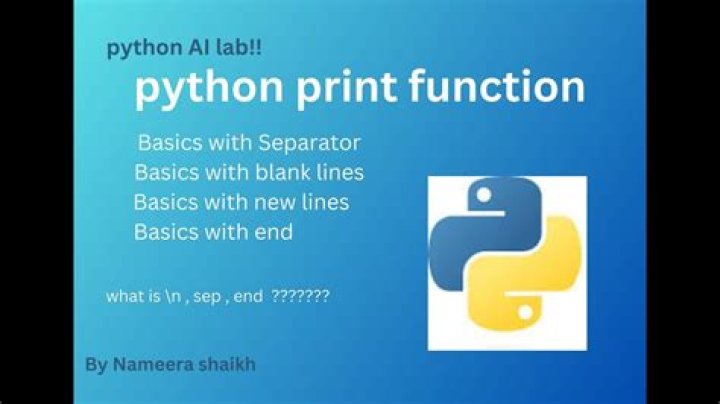 python AI lab!!

python print function

Basics with Separator
Basics with blank lines
Basics with new lines
Basics with end

what is \n , sep , end ???????

By Nameera shaikh